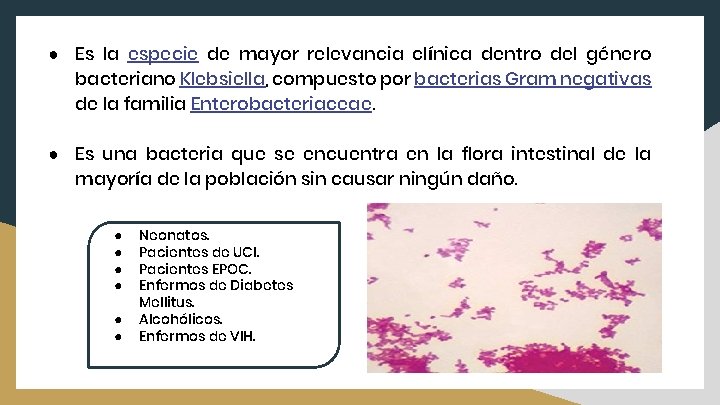 ● Es la especie de mayor relevancia clínica dentro del género bacteriano Klebsiella, compuesto por bacterias Gram negativas de la familia Enterobacteriaceae.

● Es una bacteria que se encuentra en la flora intestinal de la mayoría de la población sin causar ningún daño.

● Neonatos.
● Pacientes de UCI.
● Pacientes EPOC.
● Enfermos de Diabetes Mellitus.
● Alcohólicos.
● Enfermos de VIH.